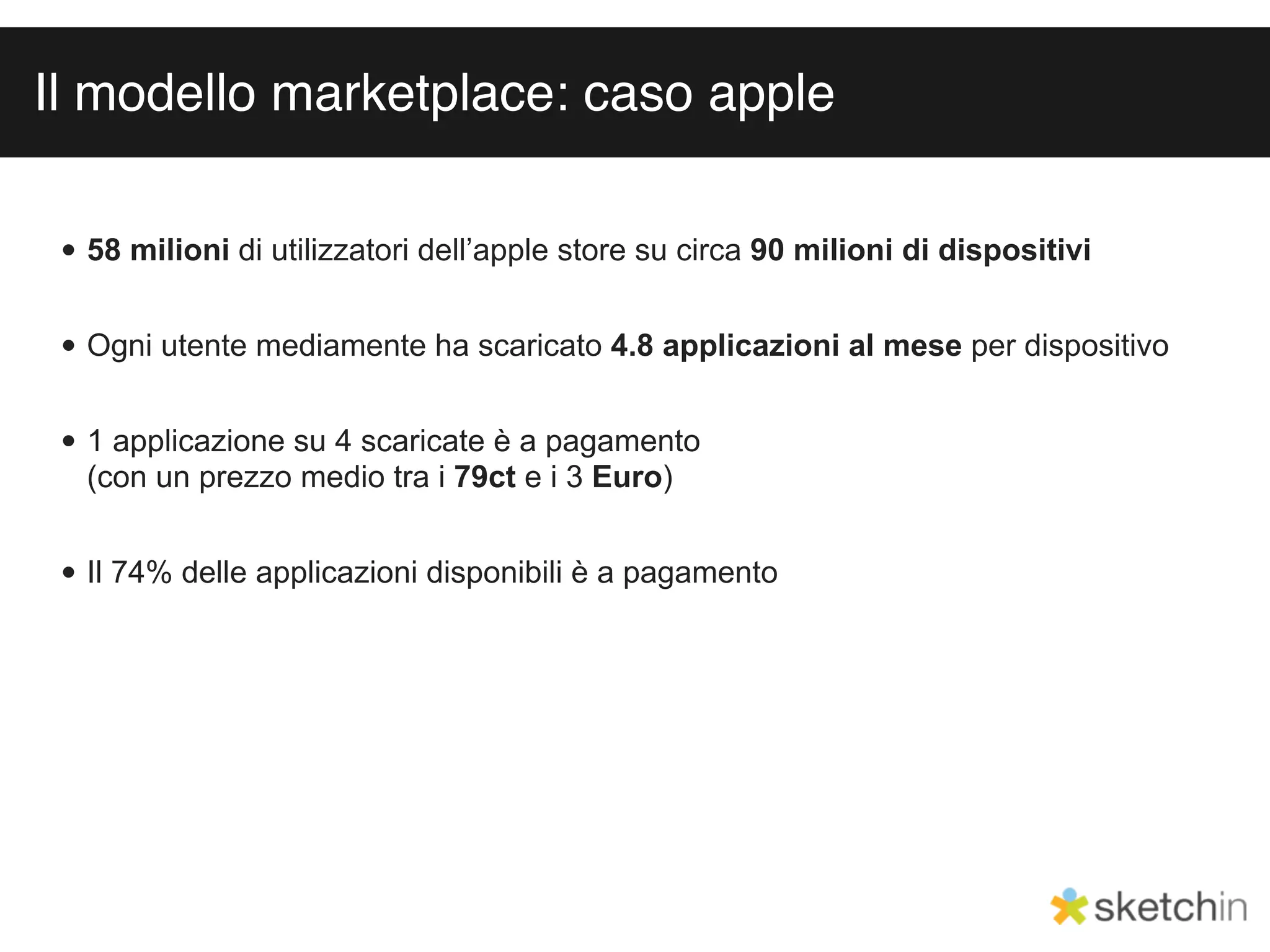 Il modello marketplace: caso apple

• 58 milioni di utilizzatori dell'apple store su circa 90 milioni di dispositivi

• Ogni utente mediamente ha scaricato 4.8 applicazioni al mese per dispositivo

• 1 applicazione su 4 scaricate è a pagamento
(con un prezzo medio tra i 79ct e i 3 Euro)

• Il 74% delle applicazioni disponibili è a pagamento

sketchin